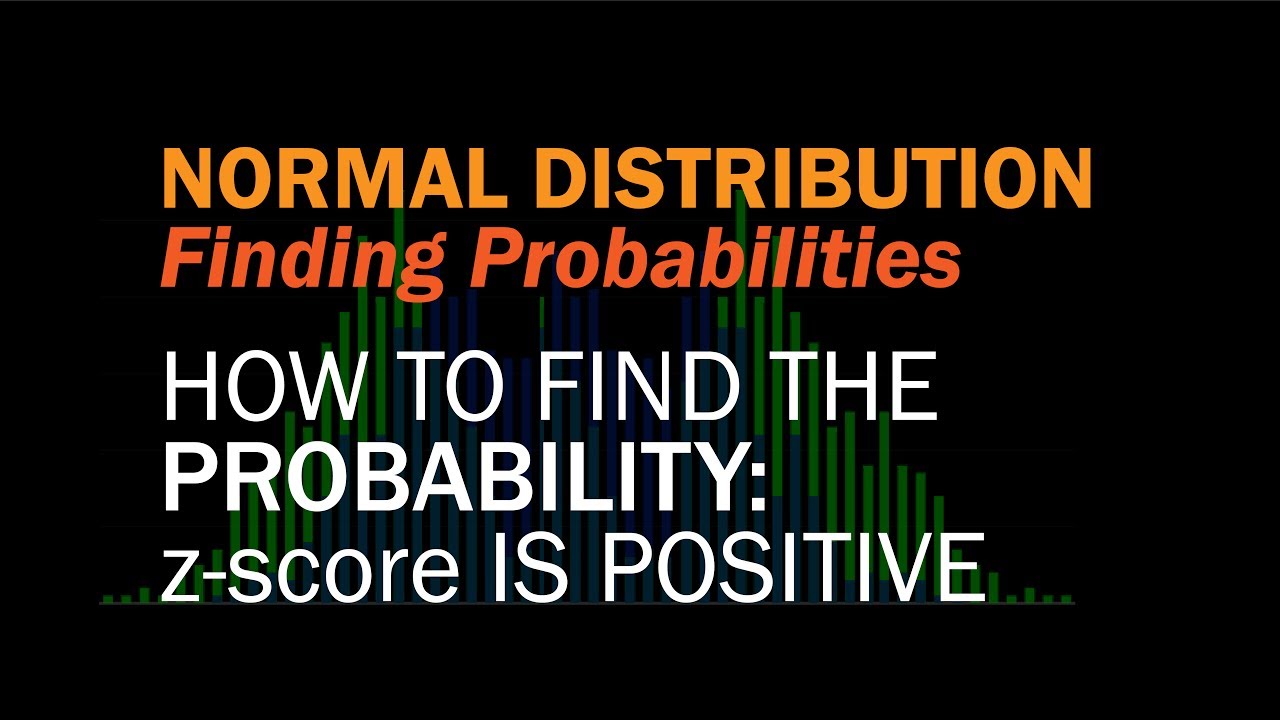 NORMAL DISTRIBUTION
Finding Probabilities

HOW TO FIND THE PROBABILITY: z-score IS POSITIVE